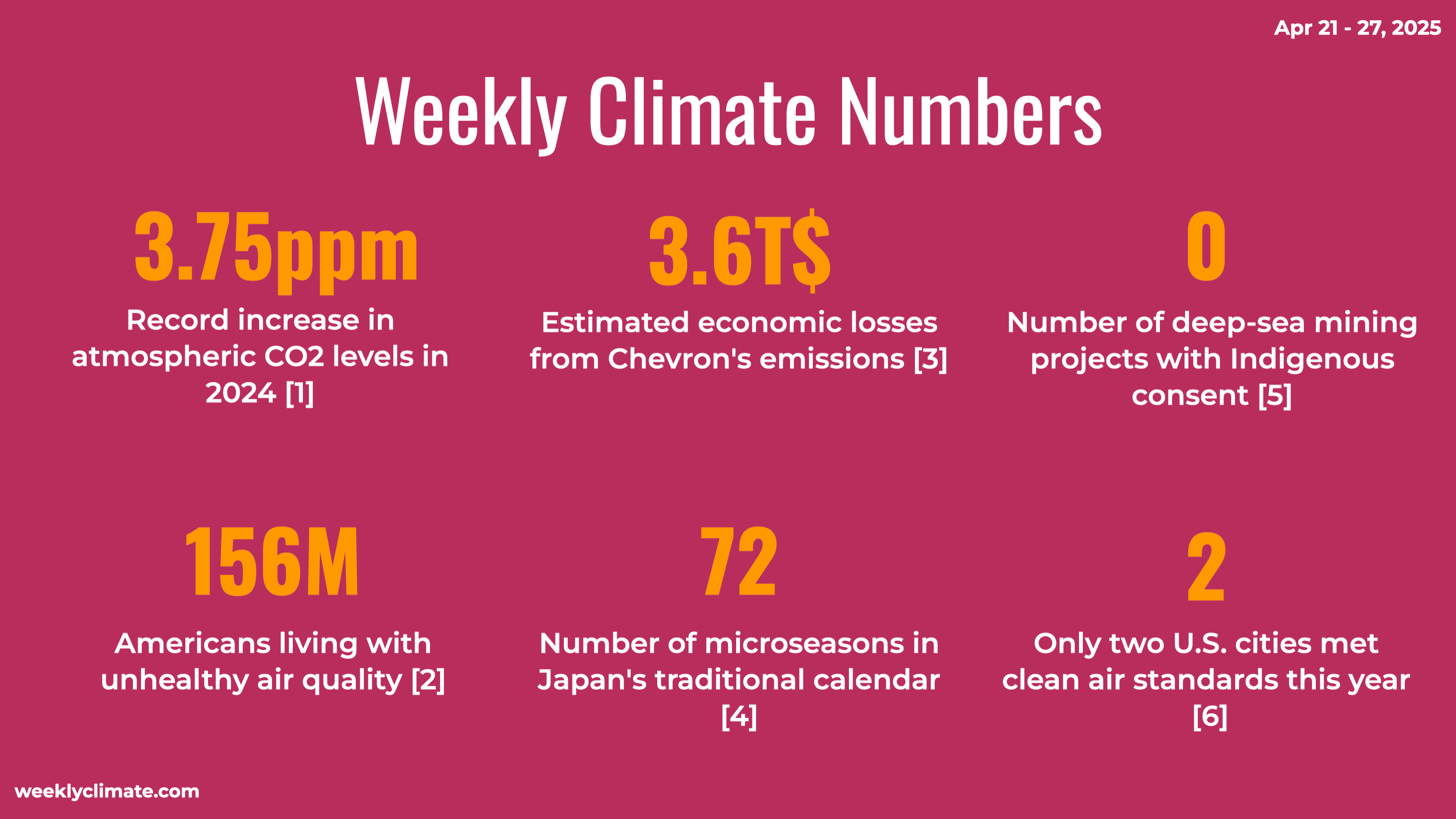 Apr 21 - 27, 2025

Weekly Climate Numbers

3.75ppm
Record increase in atmospheric CO2 levels in 2024 [1]

3.6T$
Estimated economic losses from Chevron's emissions [3]

0
Number of deep-sea mining projects with Indigenous consent [5]

156M
Americans living with unhealthy air quality [2]

72
Number of microseasons in Japan's traditional calendar [4]

2
Only two U.S. cities met clean air standards this year [6]

weeklyclimate.com